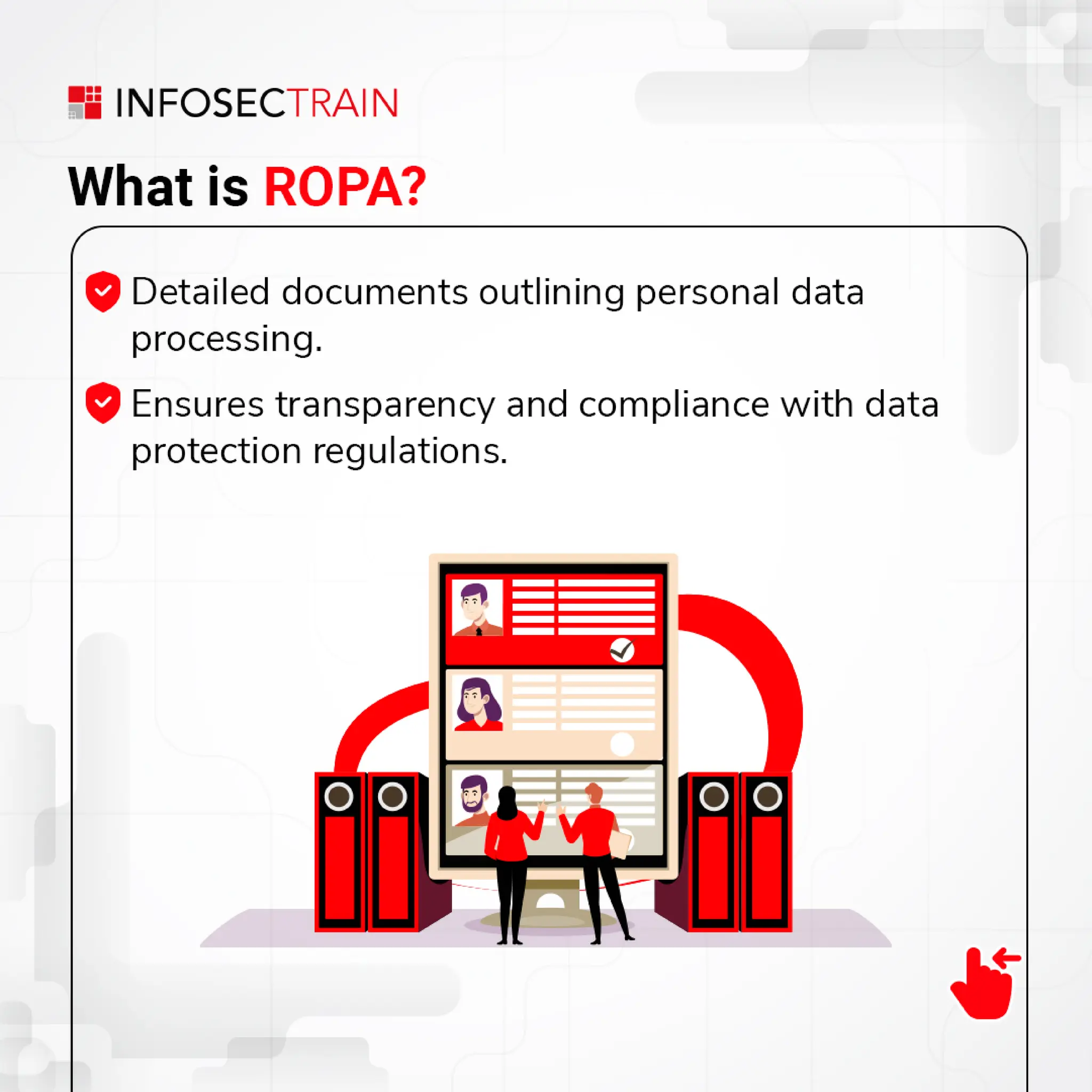 INFOSECTRAIN

What is ROPA?

Detailed documents outlining personal data processing.

Ensures transparency and compliance with data protection regulations.